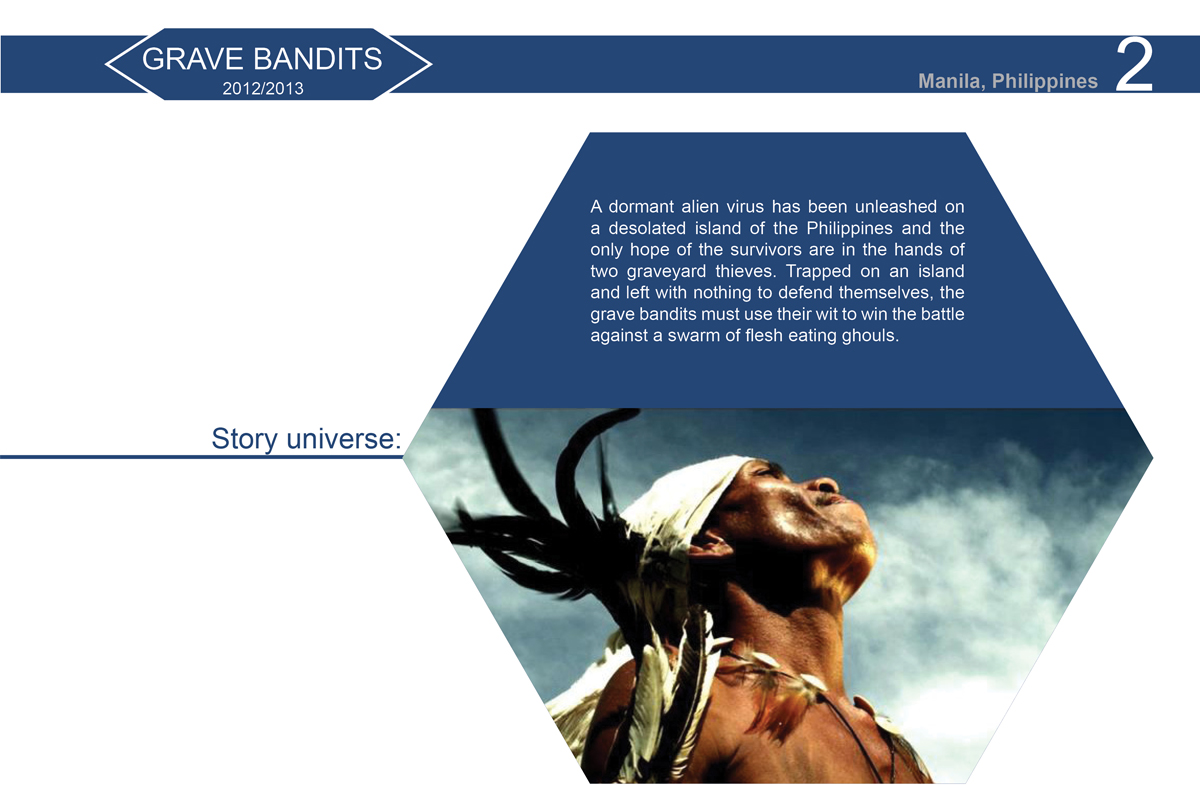 GRAVE BANDITS
2012/2013

Manila, Philippines 2

A dormant alien virus has been unleashed on a desolated island of the Philippines and the only hope of the survivors are in the hands of two graveyard thieves. Trapped on an island and left with nothing to defend themselves, the grave bandits must use their wit to win the battle against a swarm of flesh eating ghouls.

Story universe: